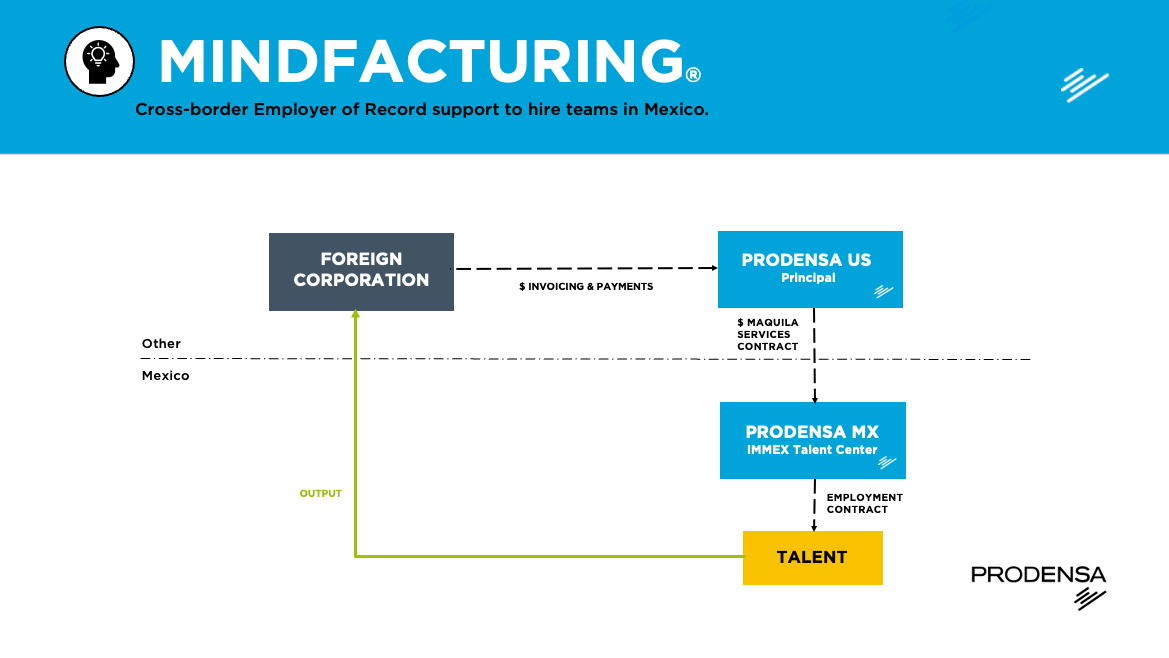 MINDFACTURING®

Cross-border Employer of Record support to hire teams in Mexico.

FOREIGN CORPORATION

$ INVOICING & PAYMENTS

PRODENSA US
Principal

$ MAQUILA SERVICES CONTRACT

Other

Mexico

PRODENSA MX
IMMEX Talent Center

EMPLOYMENT CONTRACT

OUTPUT

TALENT

PRODENSA